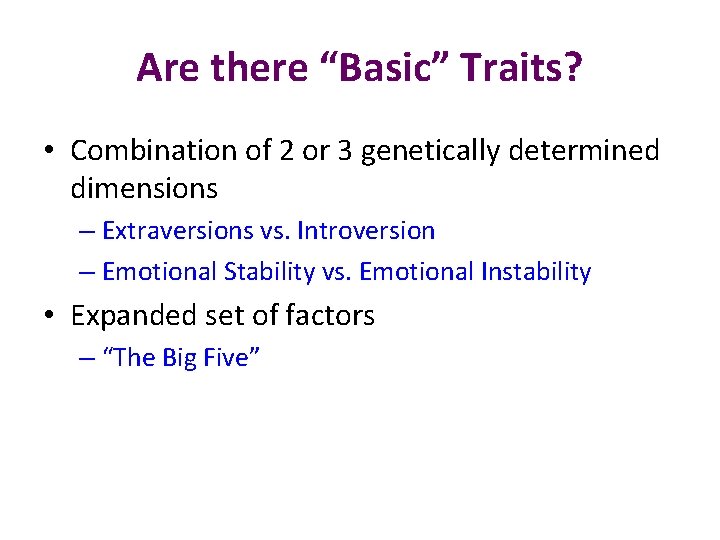 Are there “Basic” Traits?

• Combination of 2 or 3 genetically determined dimensions

– Extraversions vs. Introversion

– Emotional Stability vs. Emotional Instability

• Expanded set of factors

– “The Big Five”